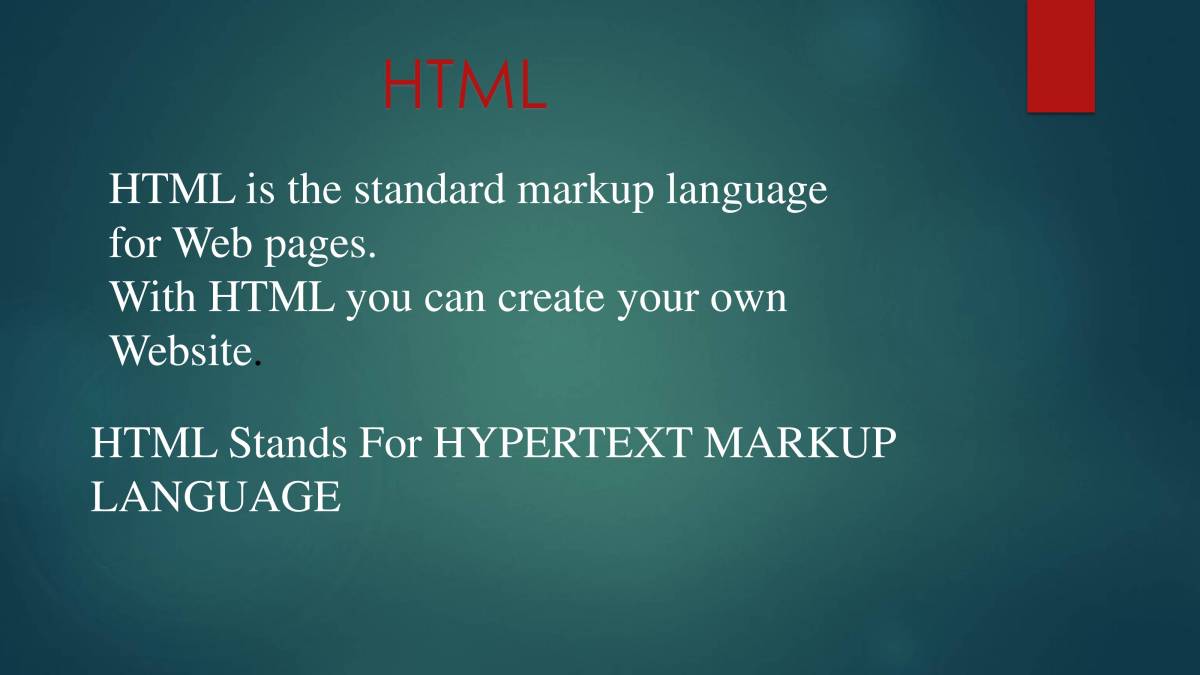 HTML

HTML is the standard markup language for Web pages.
With HTML you can create your own Website.

HTML Stands For HYPERTEXT MARKUP LANGUAGE